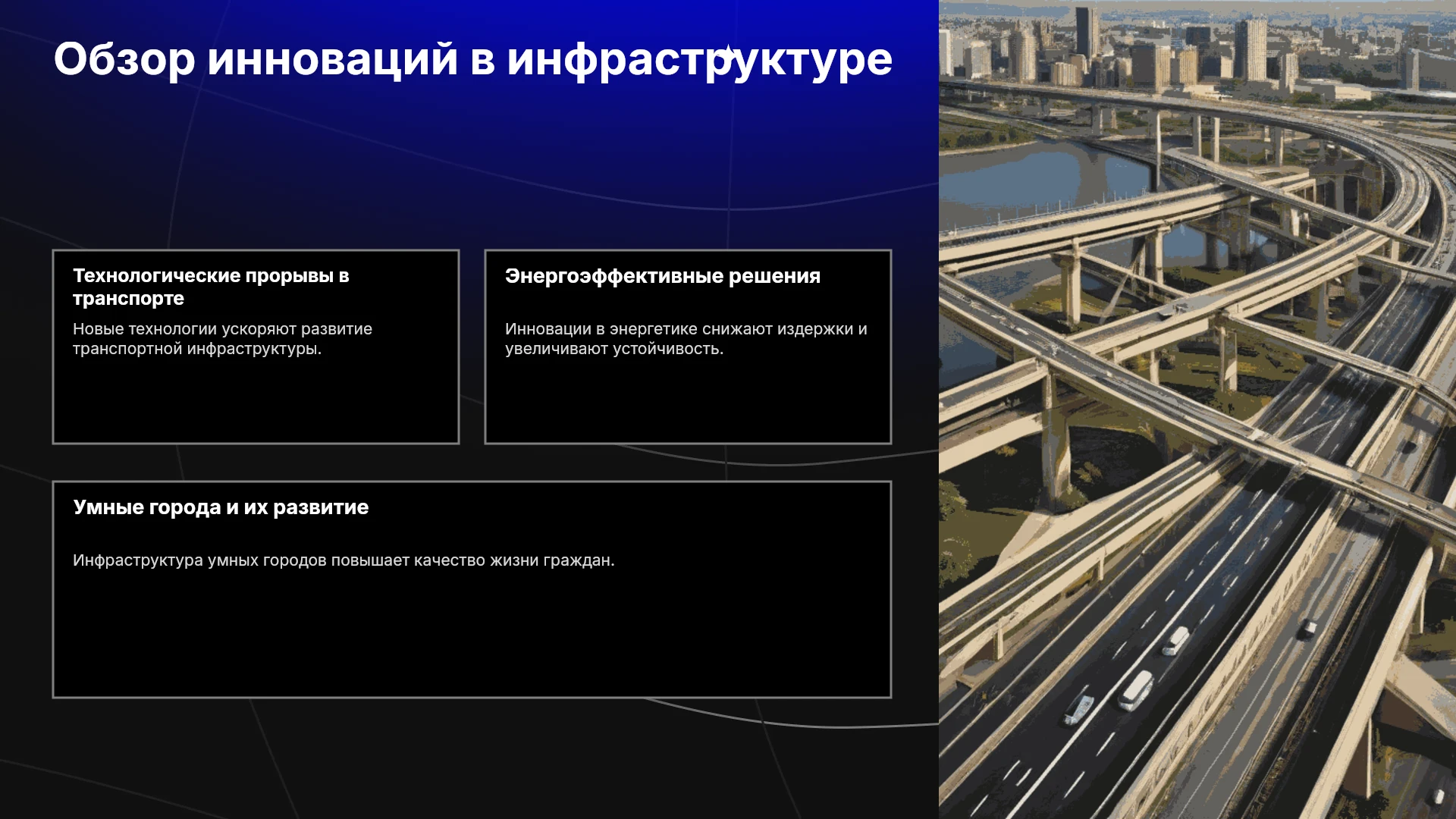 Обзор инноваций в инфраструктуре

Технологические прорывы в транспорте

Новые технологии ускоряют развитие транспортной инфраструктуры.

Энергоэффективные решения

Инновации в энергетике снижают издержки и увеличивают устойчивость.

Умные города и их развитие

Инфраструктура умных городов повышает качество жизни граждан.